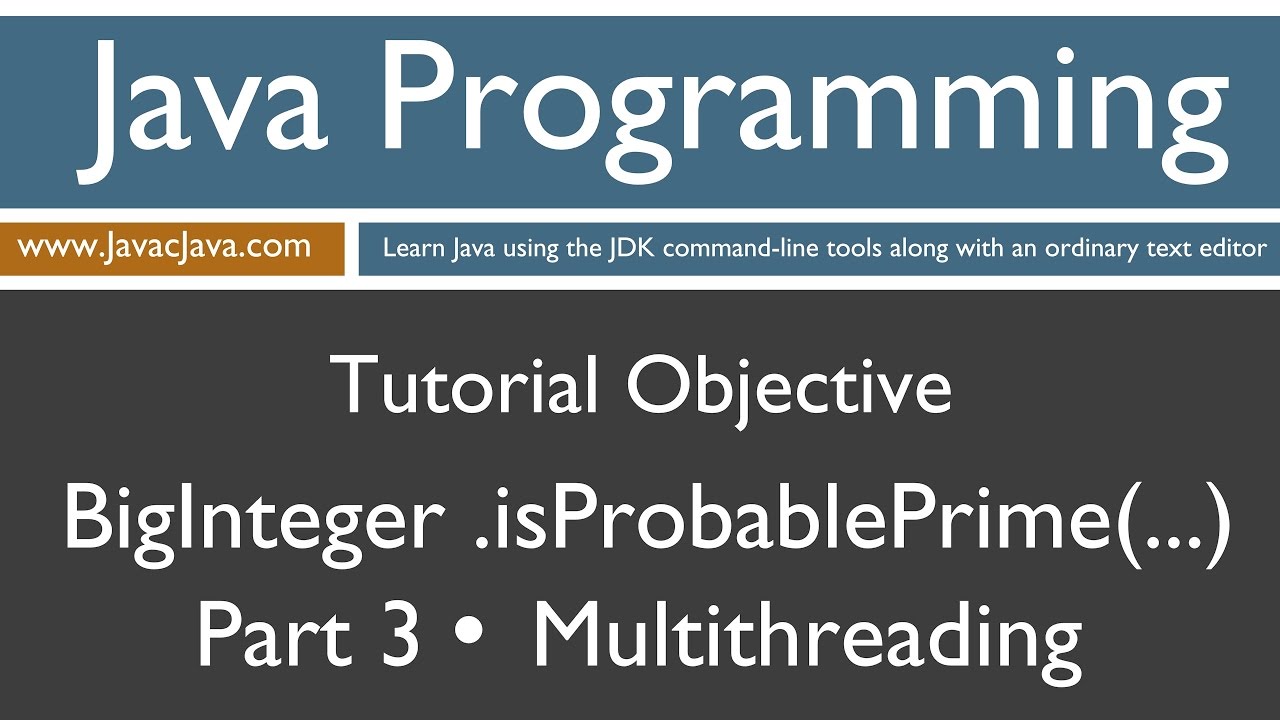 Java Programming

www.JavacJava.com

Learn Java using the JDK command-line tools along with an ordinary text editor

Tutorial Objective

BigInteger .isProbablePrime(...)

Part 3 • Multithreading